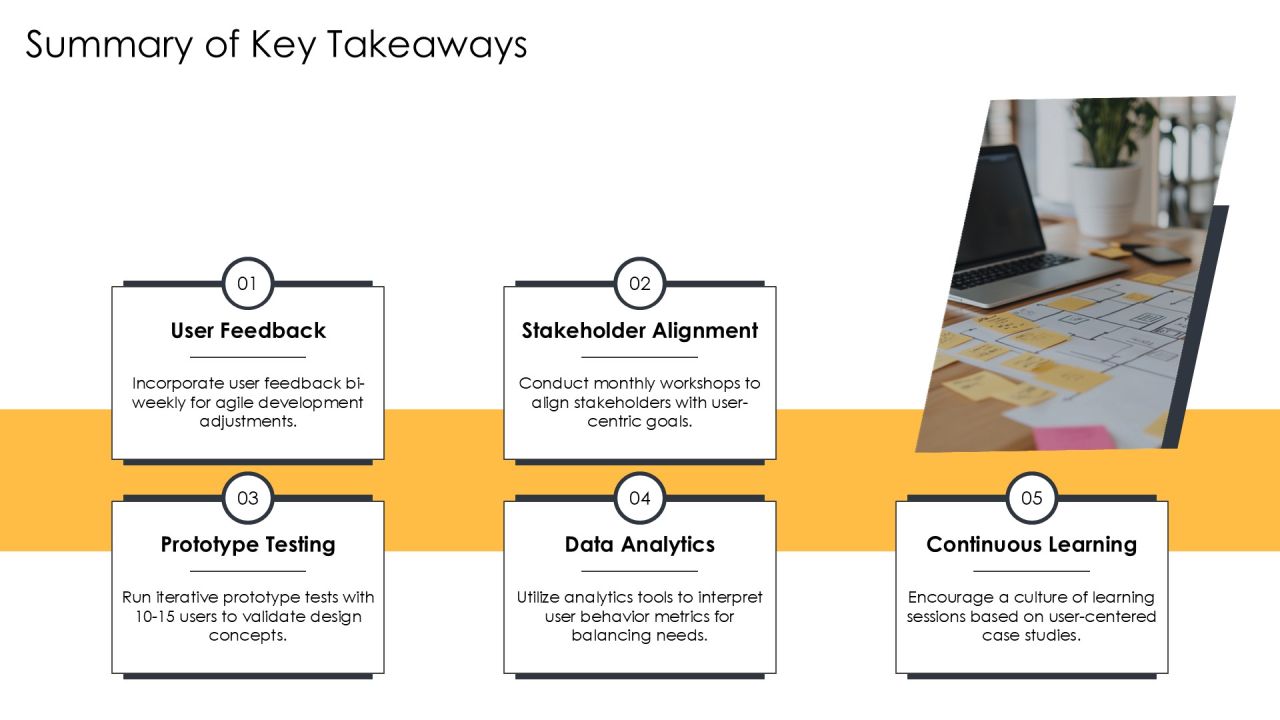 Summary of Key Takeaways

01

User Feedback

Incorporate user feedback bi-weekly for agile development adjustments.

02

Stakeholder Alignment

Conduct monthly workshops to align stakeholders with user-centric goals.

03

Prototype Testing

Run iterative prototype tests with 10-15 users to validate design concepts.

04

Data Analytics

Utilize analytics tools to interpret user behavior metrics for balancing needs.

05

Continuous Learning

Encourage a culture of learning sessions based on user-centered case studies.